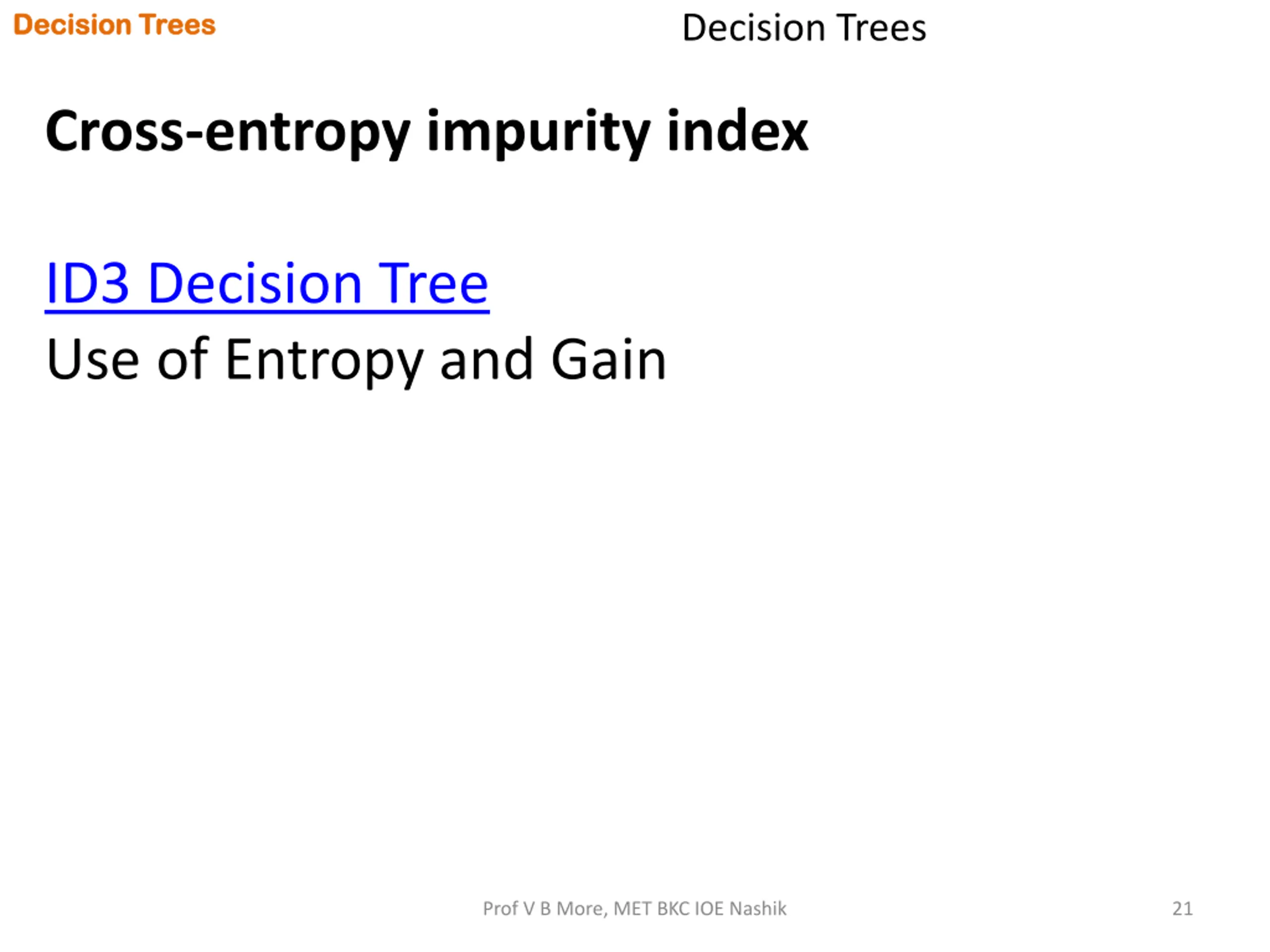 Decision Trees

Decision Trees

Cross-entropy impurity index

ID3 Decision Tree

Use of Entropy and Gain

Prof V B More, MET BKC IOE Nashik

21